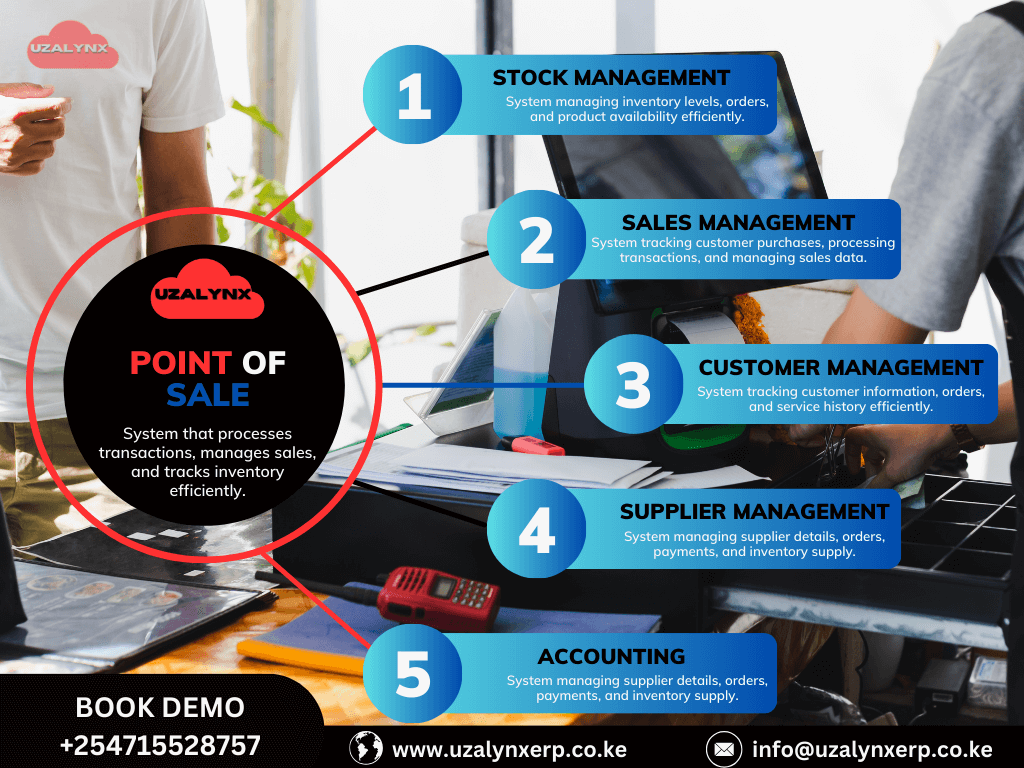 UZALYNX

UZALYNX

POINT OF SALE

System that processes transactions, manages sales, and tracks inventory efficiently.

1
STOCK MANAGEMENT
System managing inventory levels, orders, and product availability efficiently.

2
SALES MANAGEMENT
System tracking customer purchases, processing transactions, and managing sales data.

3
CUSTOMER MANAGEMENT
System tracking customer information, orders, and service history efficiently.

4
SUPPLIER MANAGEMENT
System managing supplier details, orders, payments, and inventory supply.

5
ACCOUNTING
System managing supplier details, orders, payments, and inventory supply.

BOOK DEMO
+254715528757

www.uzalynxerp.co.ke

info@uzalynxerp.co.ke